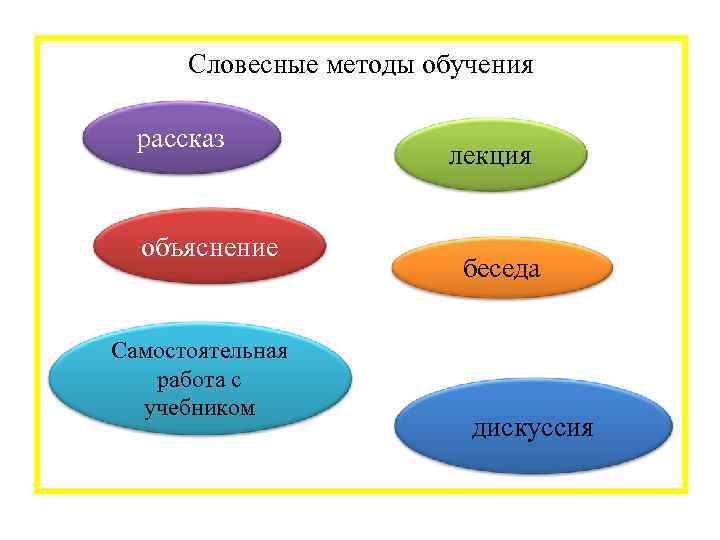 Словесные методы обучения

рассказ

лекция

объяснение

беседа

Самостоятельная работа с учебником

дискуссия